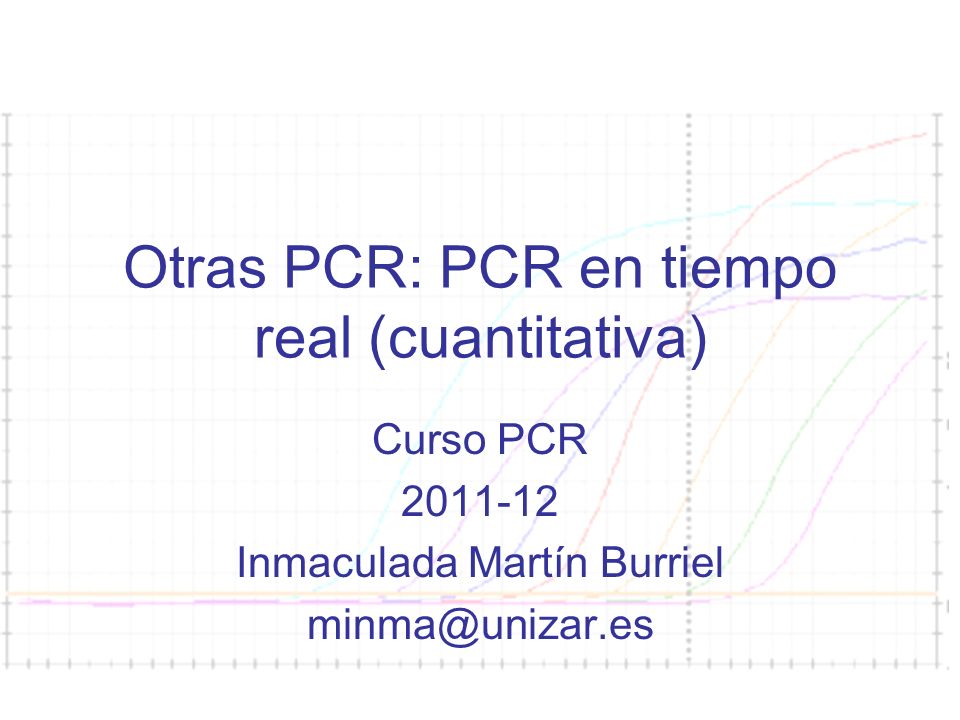 Otras PCR: PCR en tiempo real (cuantitativa)

Curso PCR

2011-12

Inmaculada Martín Burriel

minma@unizar.es